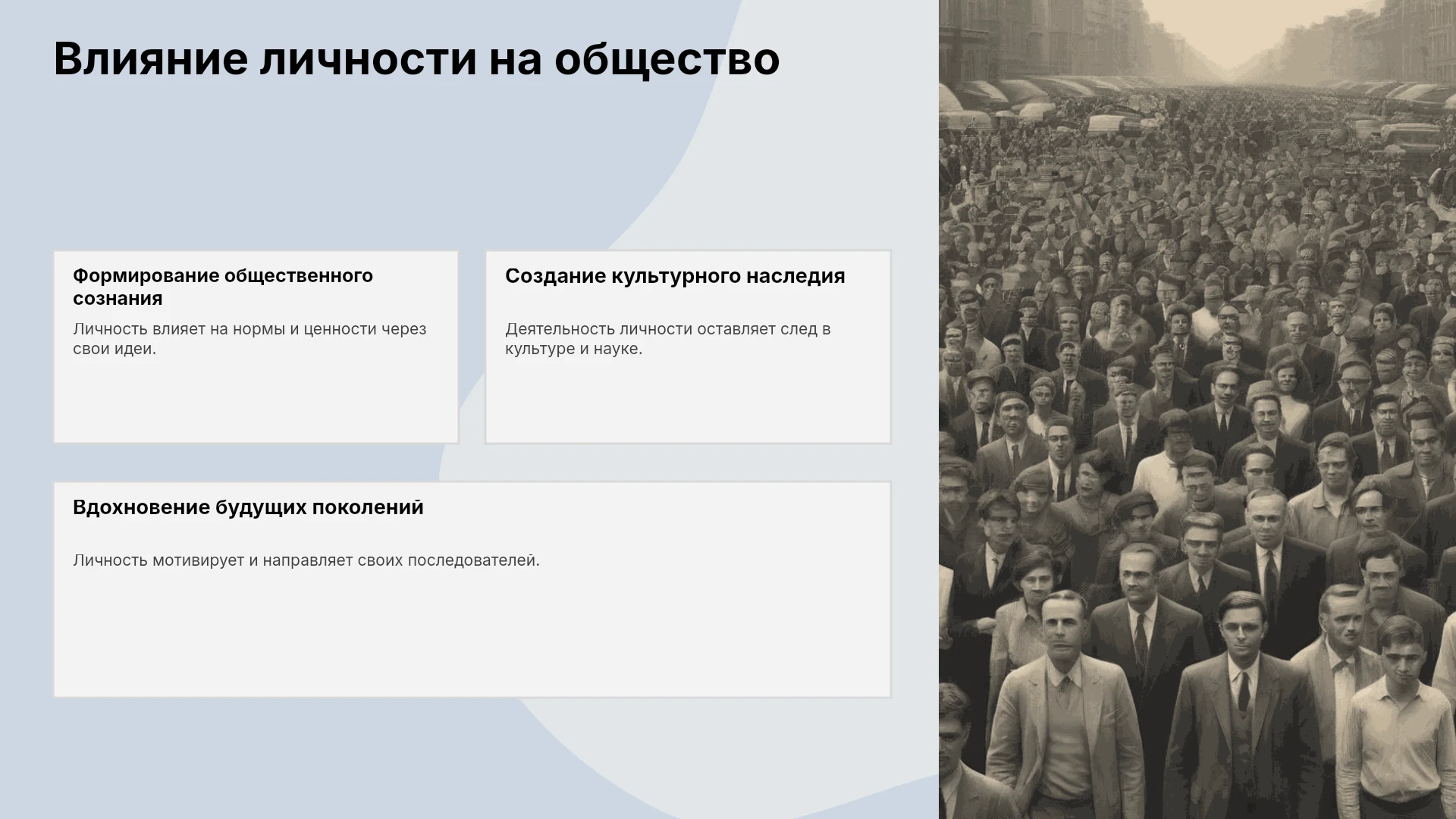 Влияние личности на общество

Формирование общественного сознания

Личность влияет на нормы и ценности через свои идеи.

Создание культурного наследия

Деятельность личности оставляет след в культуре и науке.

Вдохновение будущих поколений

Личность мотивирует и направляет своих последователей.